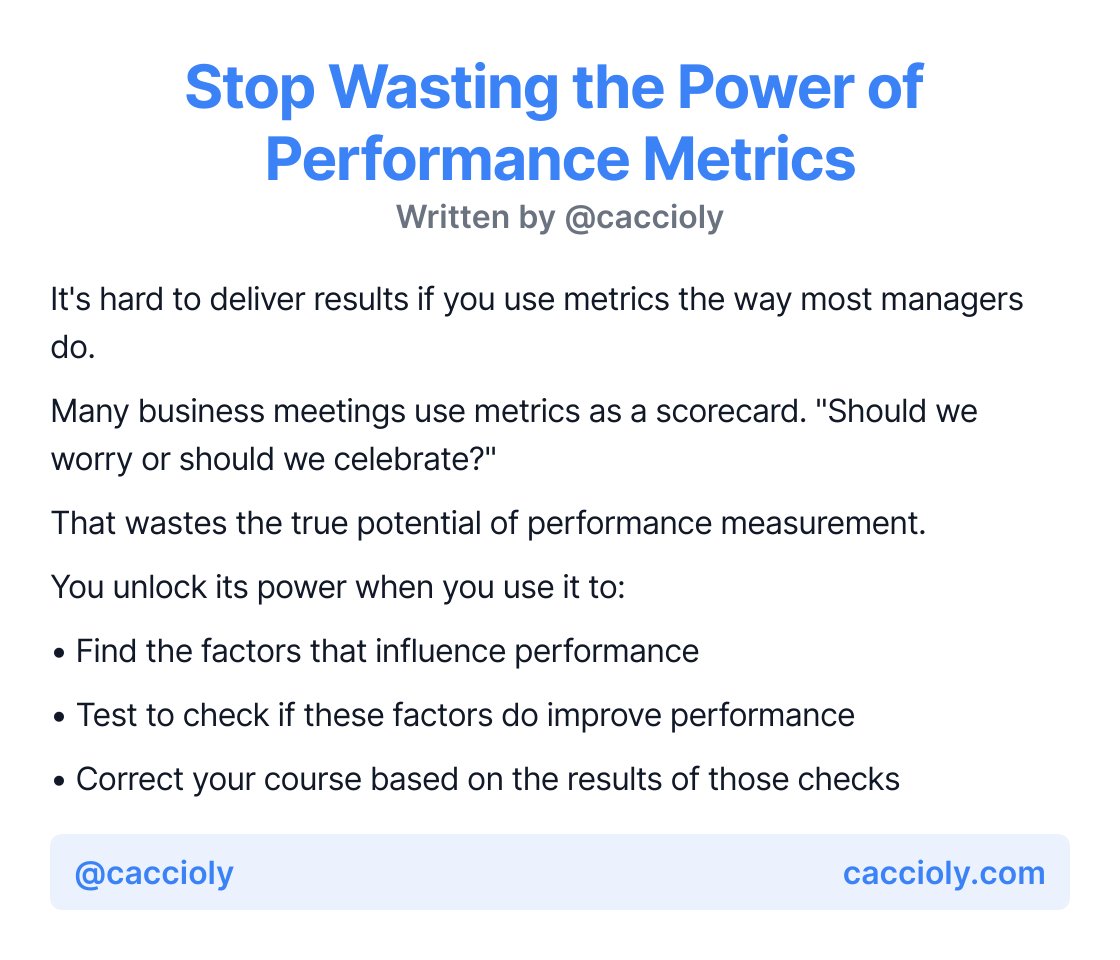 Stop Wasting the Power of Performance Metrics

Written by @caccioly

It's hard to deliver results if you use metrics the way most managers do.

Many business meetings use metrics as a scorecard. "Should we worry or should we celebrate?"

That wastes the true potential of performance measurement.

You unlock its power when you use it to:

• Find the factors that influence performance

• Test to check if these factors do improve performance

• Correct your course based on the results of those checks

@caccioly caccioly.com